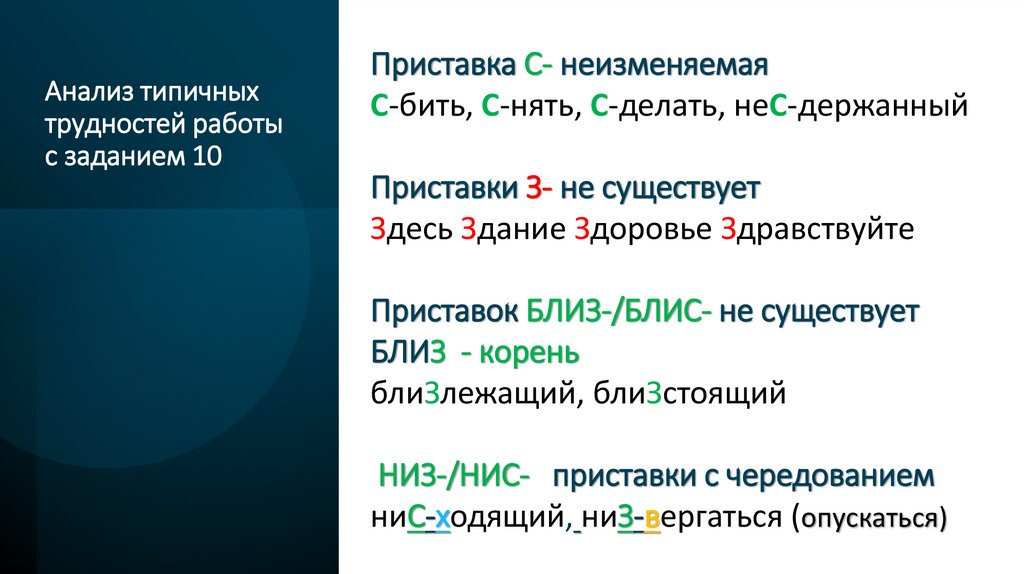 Анализ типичных трудностей работы с заданием 10

Приставка С- неизменяемая
С-бить, С-нять, С-делать, неС-держанный

Приставки З- не существует
Здесь Здание Здоровье Здравствуйте

Приставок БЛИЗ-/БЛИС- не существует
БЛИЗ - корень
блиЗлежащий, блиЗстоящий

НИЗ-/НИС- приставки с чередованием
ниС-ходящий, ниЗ-вергаться (опускаться)